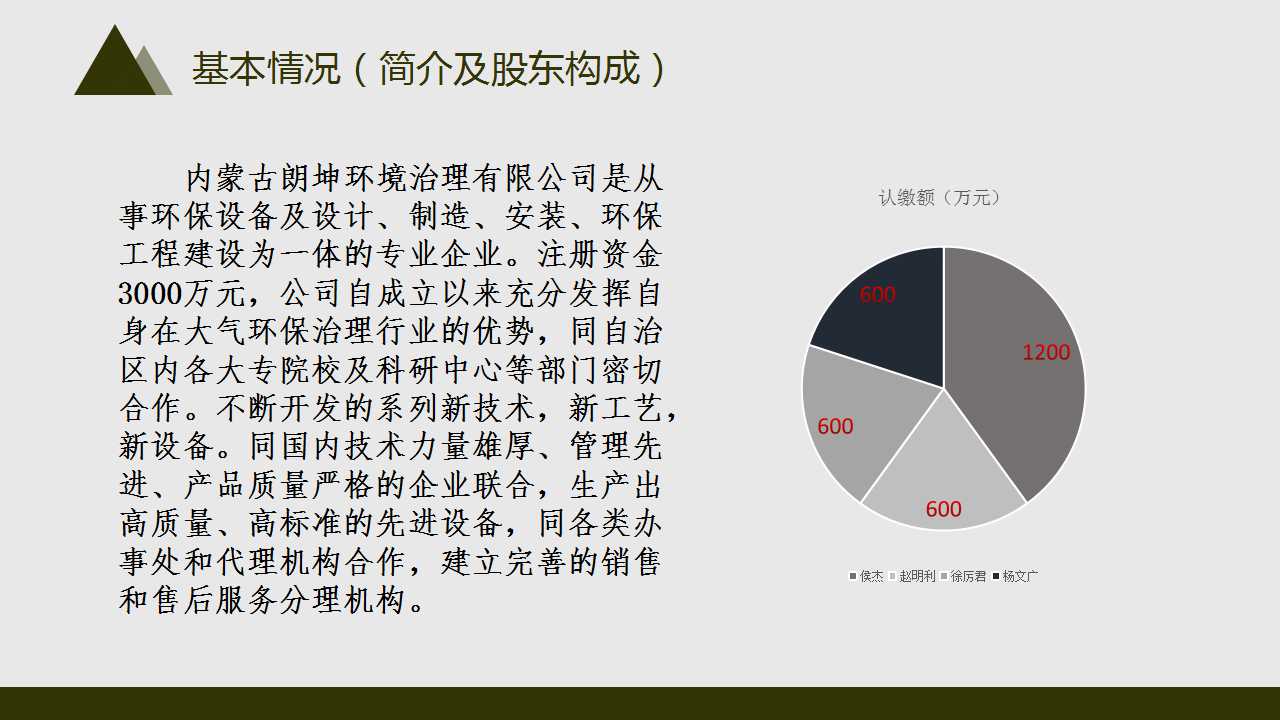 基本情况（简介及股东构成）

内蒙古朗坤环境治理有限公司是从事环保设备及设计、制造、安装、环保工程建设为一体的专业企业。注册资金3000万元，公司自成立以来充分发挥自身在大气环保治理行业的优势，同自治区内各大专院校及科研中心等部门密切合作。不断开发的系列新技术，新工艺，新设备。同国内技术力量雄厚、管理先进、产品质量严格的企业联合，生产出高质量、高标准的先进设备，同各类办事处和代理机构合作，建立完善的销售和售后服务分理机构。

认缴额（万元）

600
1200
600
600

侯杰 赵明利 徐厉君 杨文广